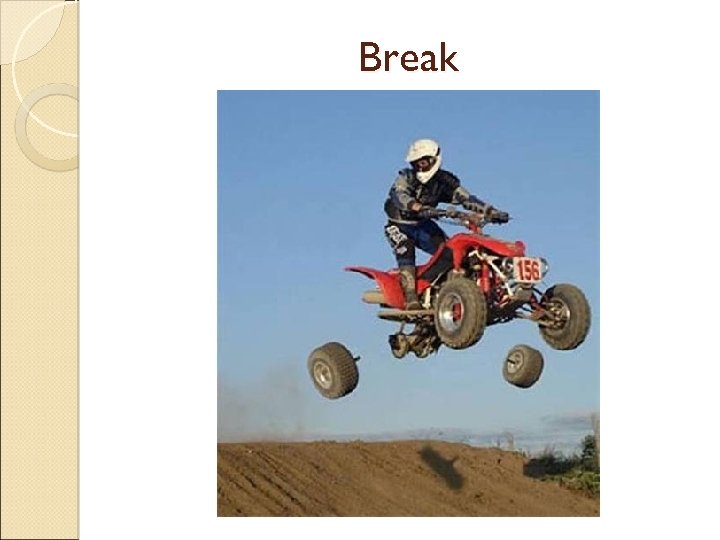 Break

156